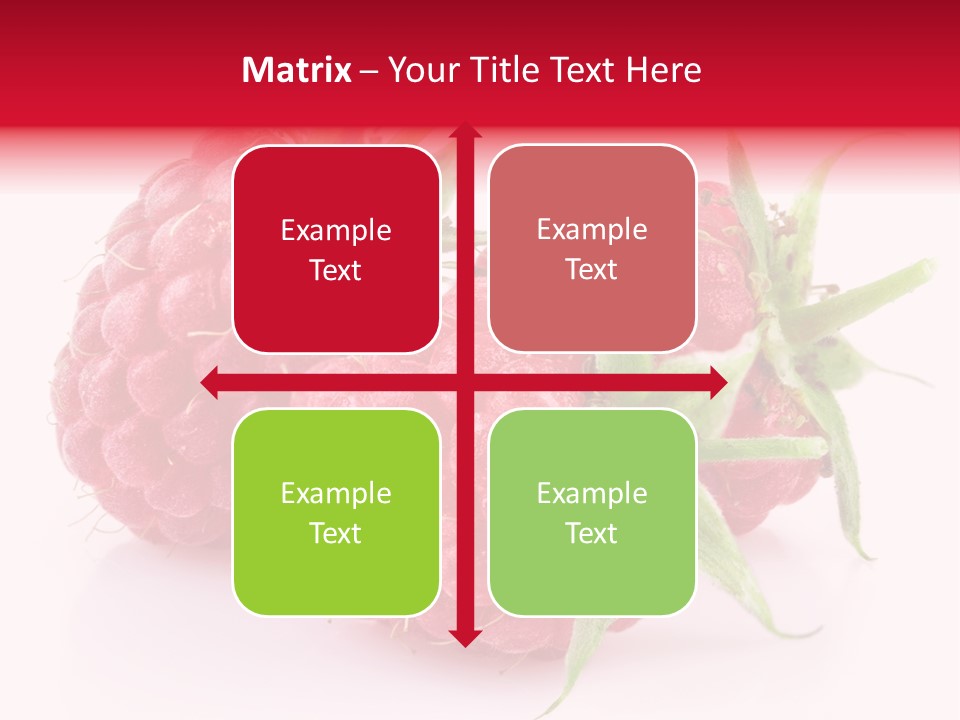 Matrix – Your Title Text Here

Example Text

Example Text

Example Text

Example Text